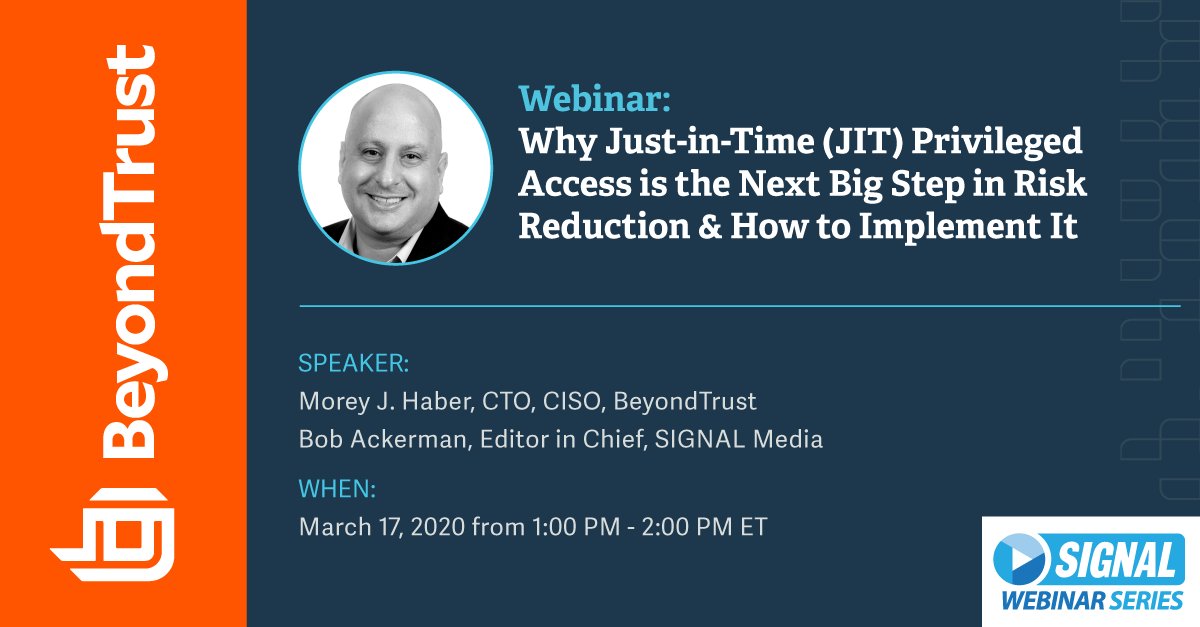 BeyondTrust

Webinar:
Why Just-in-Time (JIT) Privileged Access is the Next Big Step in Risk Reduction & How to Implement It

SPEAKER:
Morey J. Haber, CTO, CISO, BeyondTrust
Bob Ackerman, Editor in Chief, SIGNAL Media

WHEN:
March 17, 2020 from 1:00 PM - 2:00 PM ET

SIGNAL
WEBINAR SERIES